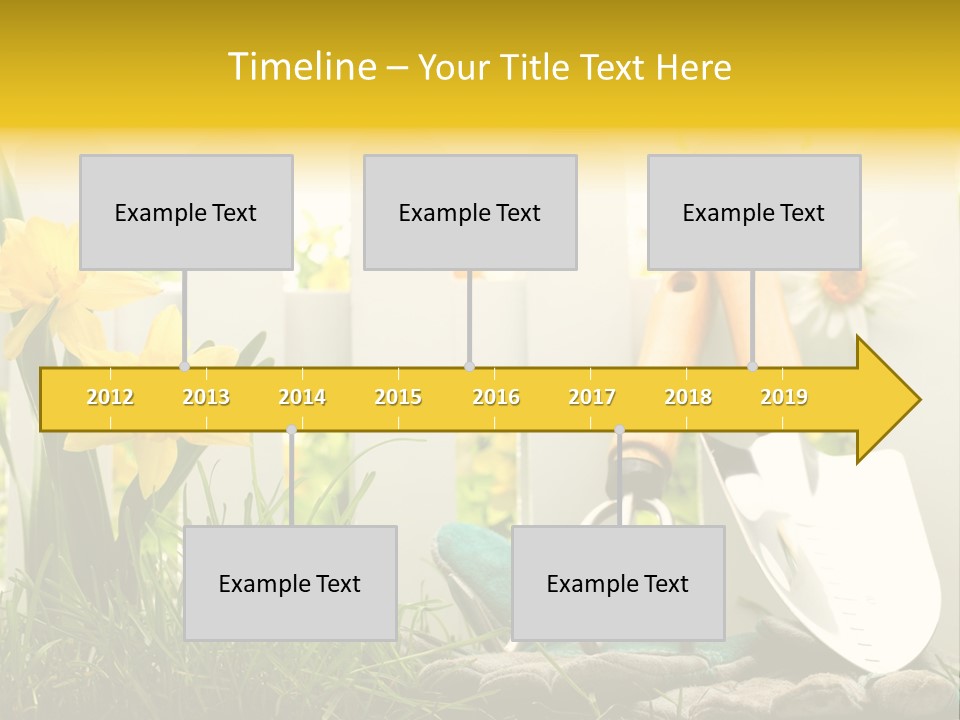 Timeline – Your Title Text Here

Example Text

Example Text

Example Text

2012 2013 2014 2015 2016 2017 2018 2019

Example Text

Example Text